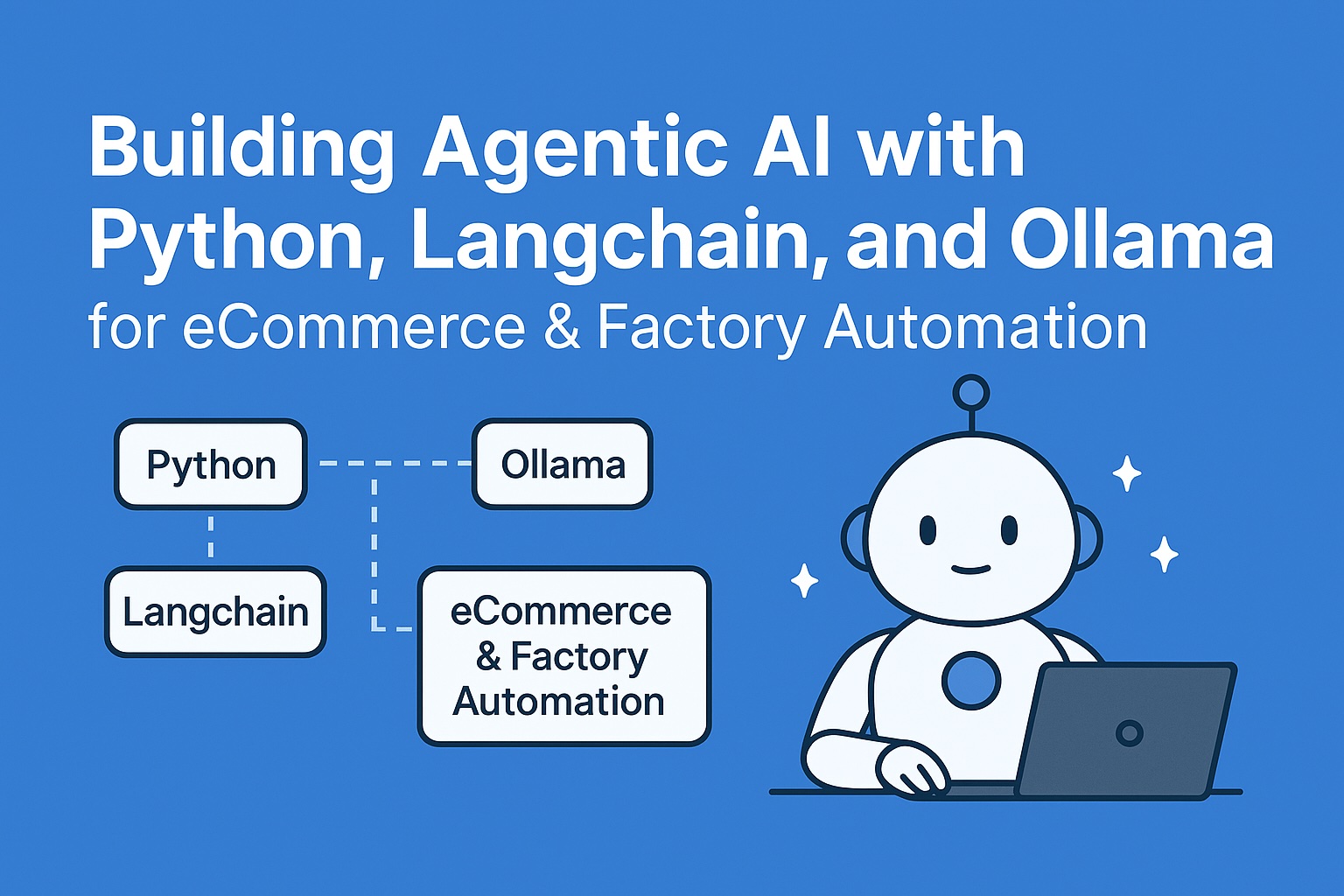 Building Agentic AI with Python, Langchain, and Ollama
for eCommerce & Factory Automation

Python

Ollama

Langchain

eCommerce & Factory Automation